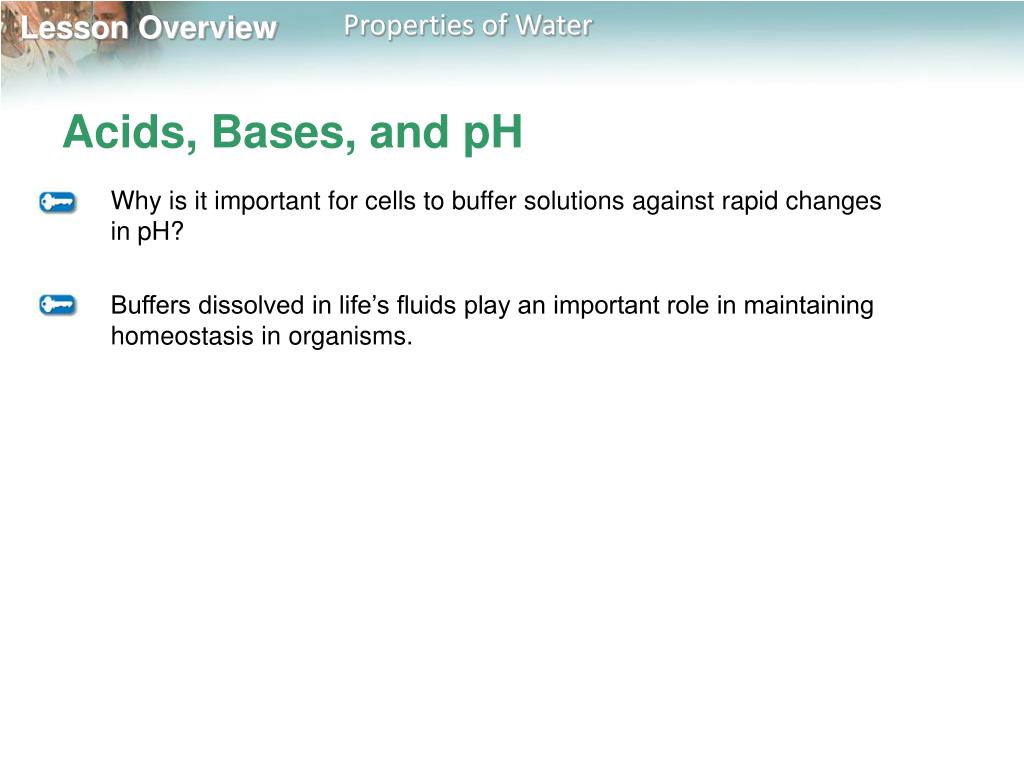 Lesson Overview

Properties of Water

Acids, Bases, and pH

Why is it important for cells to buffer solutions against rapid changes in pH?

Buffers dissolved in life’s fluids play an important role in maintaining homeostasis in organisms.